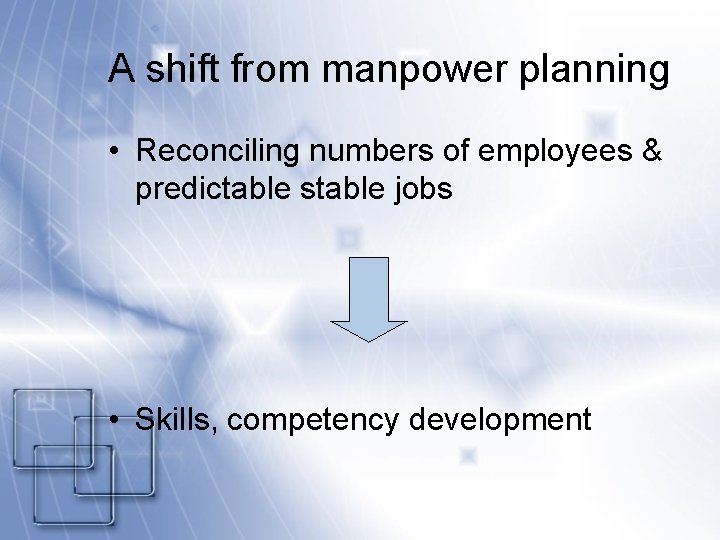 A shift from manpower planning

• Reconciling numbers of employees & predictable stable jobs

• Skills, competency development